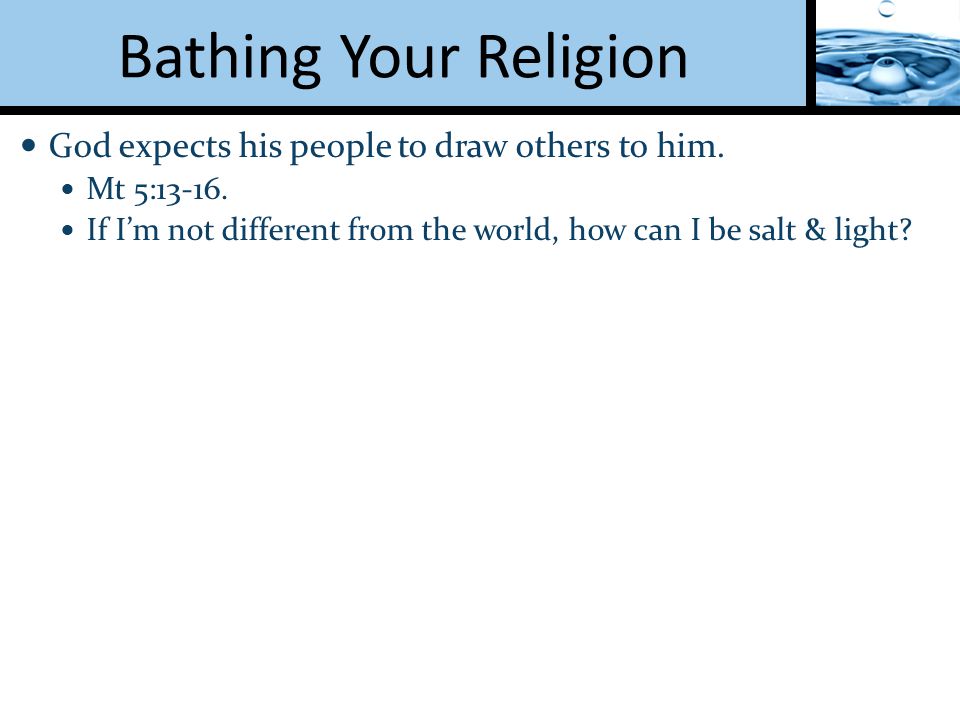 Bathing Your Religion

• God expects his people to draw others to him.
  • Mt 5:13-16.
  • If I'm not different from the world, how can I be salt & light?